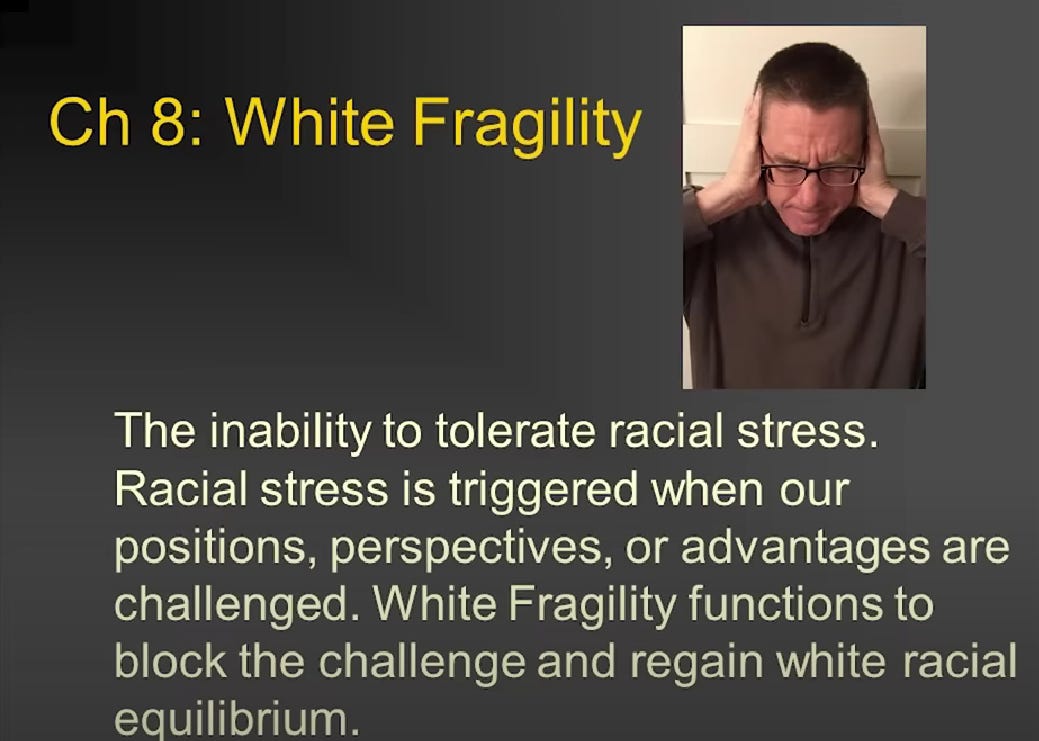 Ch 8: White Fragility

The inability to tolerate racial stress. Racial stress is triggered when our positions, perspectives, or advantages are challenged. White Fragility functions to block the challenge and regain white racial equilibrium.